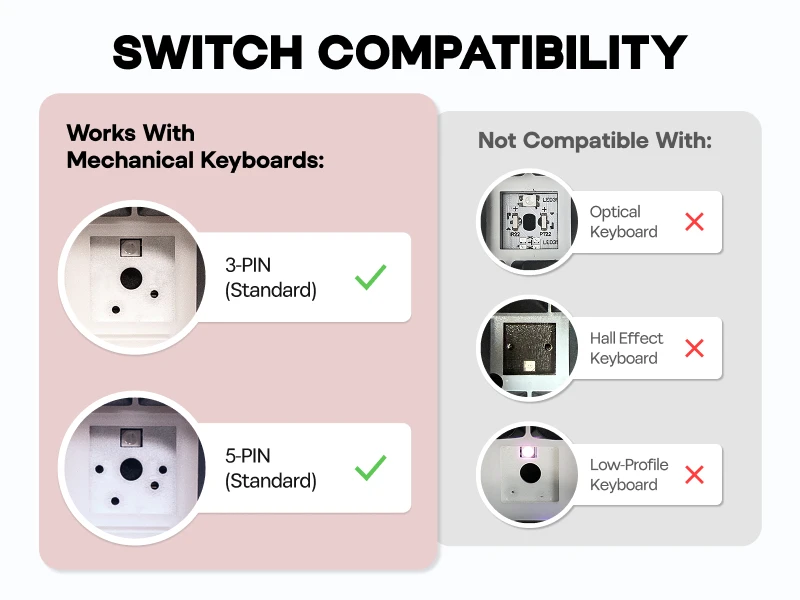 SWITCH COMPATIBILITY

Works With Mechanical Keyboards:

3-PIN (Standard)

5-PIN (Standard)

Not Compatible With:

Optical Keyboard

Hall Effect Keyboard

Low-Profile Keyboard